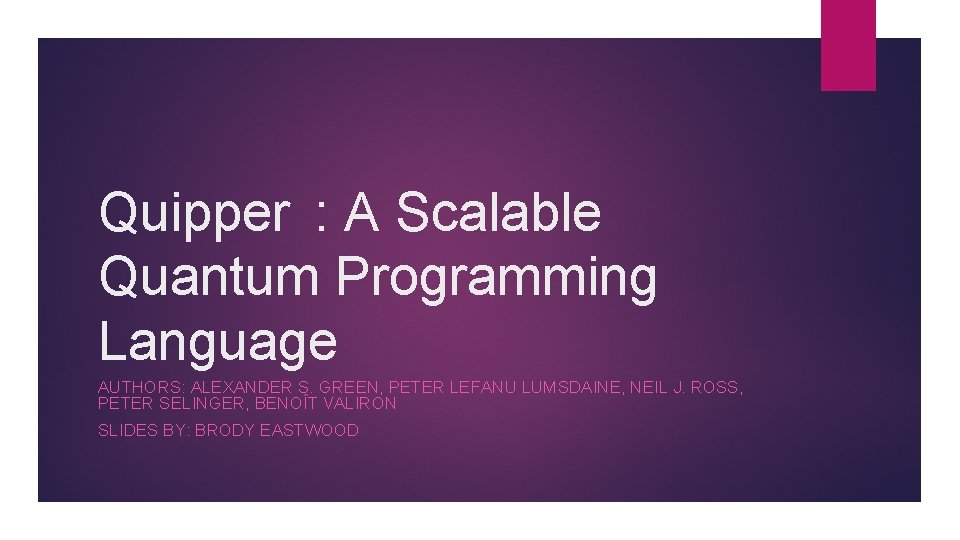 Quipper : A Scalable Quantum Programming Language

AUTHORS: ALEXANDER S. GREEN, PETER LEFANU LUMSDAINE, NEIL J. ROSS, PETER SELINGER, BENOÎT VALIRON

SLIDES BY: BRODY EASTWOOD